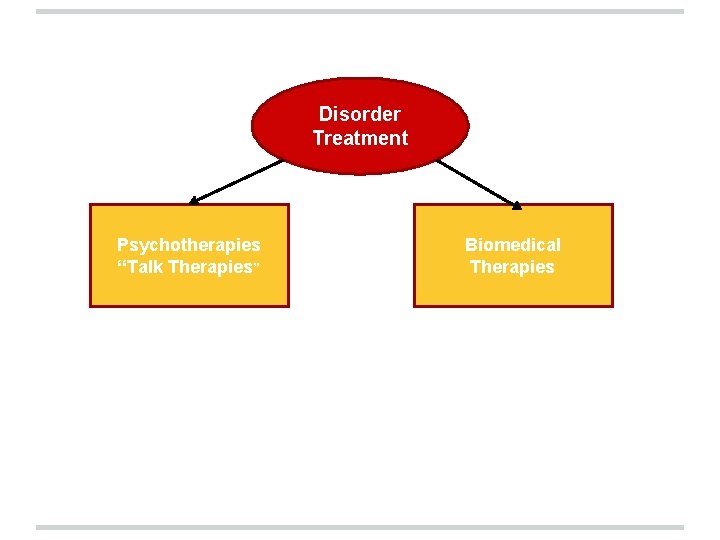 Disorder Treatment

Psychotherapies
“Talk Therapies”

Biomedical Therapies